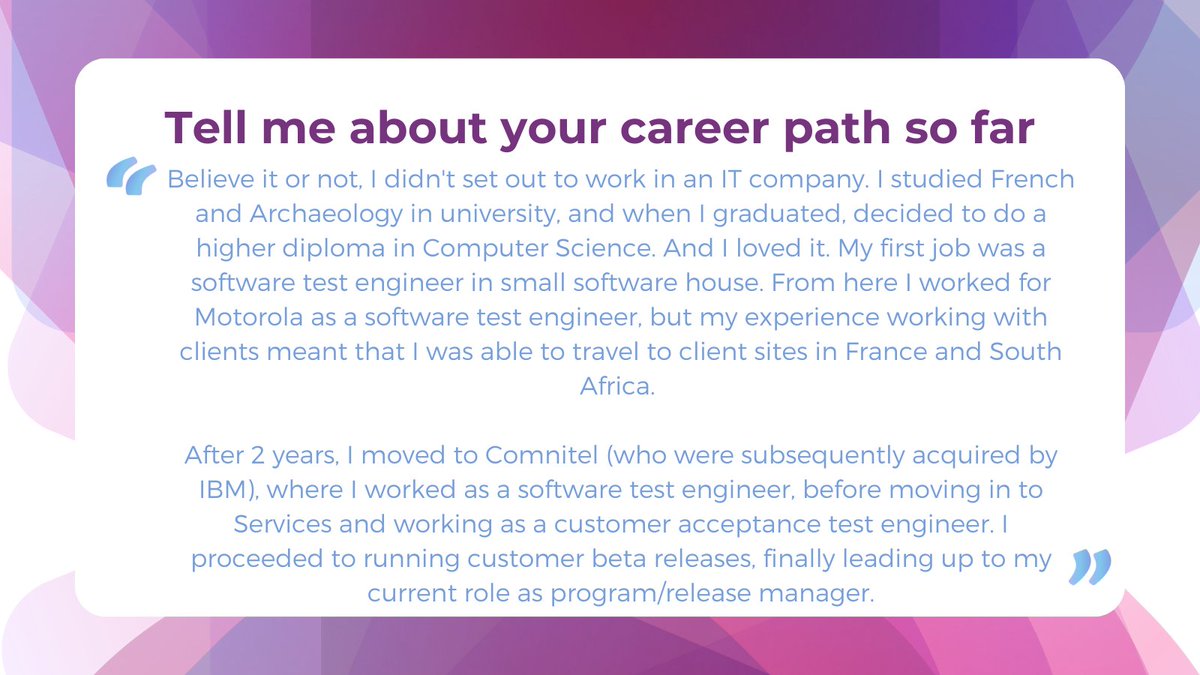 Tell me about your career path so far

“ Believe it or not, I didn't set out to work in an IT company. I studied French and Archaeology in university, and when I graduated, decided to do a higher diploma in Computer Science. And I loved it. My first job was a software test engineer in small software house. From here I worked for Motorola as a software test engineer, but my experience working with clients meant that I was able to travel to client sites in France and South Africa.

After 2 years, I moved to Comnitel (who were subsequently acquired by IBM), where I worked as a software test engineer, before moving in to Services and working as a customer acceptance test engineer. I proceeded to running customer beta releases, finally leading up to my current role as program/release manager. ”